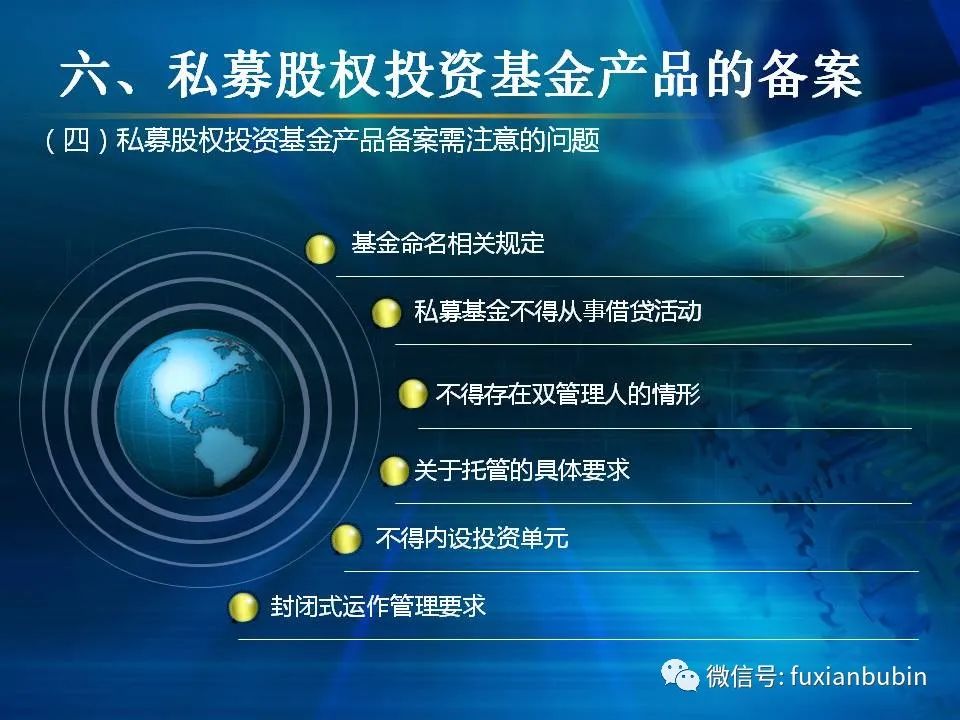 六、私募股权投资基金产品的备案

（四）私募股权投资基金产品备案需注意的问题

基金命名相关规定

私募基金不得从事借贷活动

不得存在双管理人的情形

关于托管的具体要求

不得内设投资单元

封闭式运作管理要求

微信号: fuxianbubin